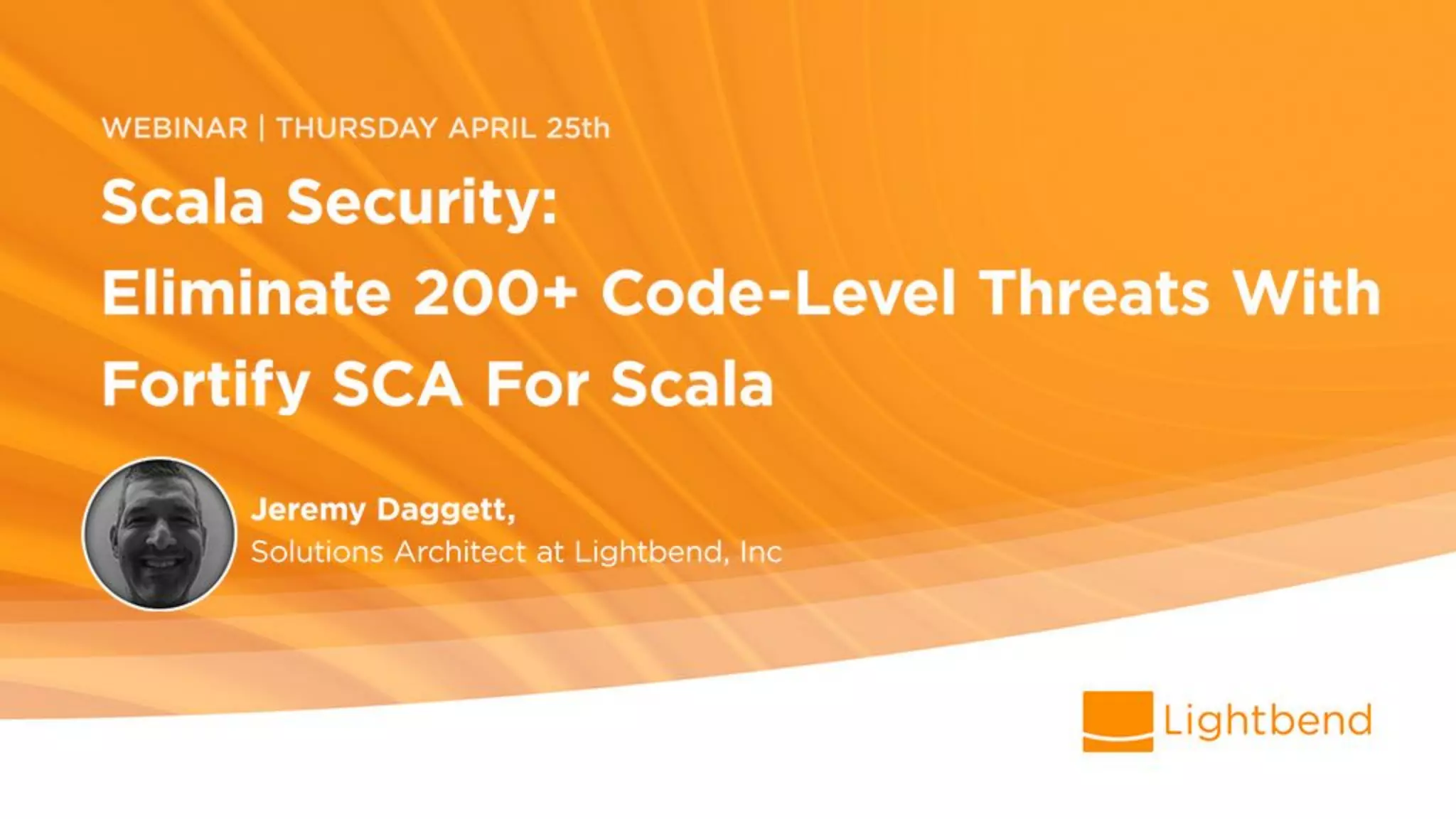 WEBINAR | THURSDAY APRIL 25th

Scala Security:
Eliminate 200+ Code-Level Threats With
Fortify SCA For Scala

Jeremy Daggett,
Solutions Architect at Lightbend, Inc

Lightbend